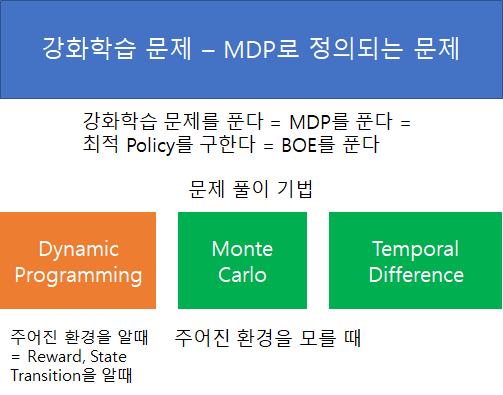 강화학습 문제 – MDP로 정의되는 문제

강화학습 문제를 푼다 = MDP를 푼다 = 최적 Policy를 구한다 = BOE를 푼다

문제 풀이 기법

Dynamic Programming

Monte Carlo

Temporal Difference

주어진 환경을 알때 = Reward, State Transition을 알때

주어진 환경을 모를 때